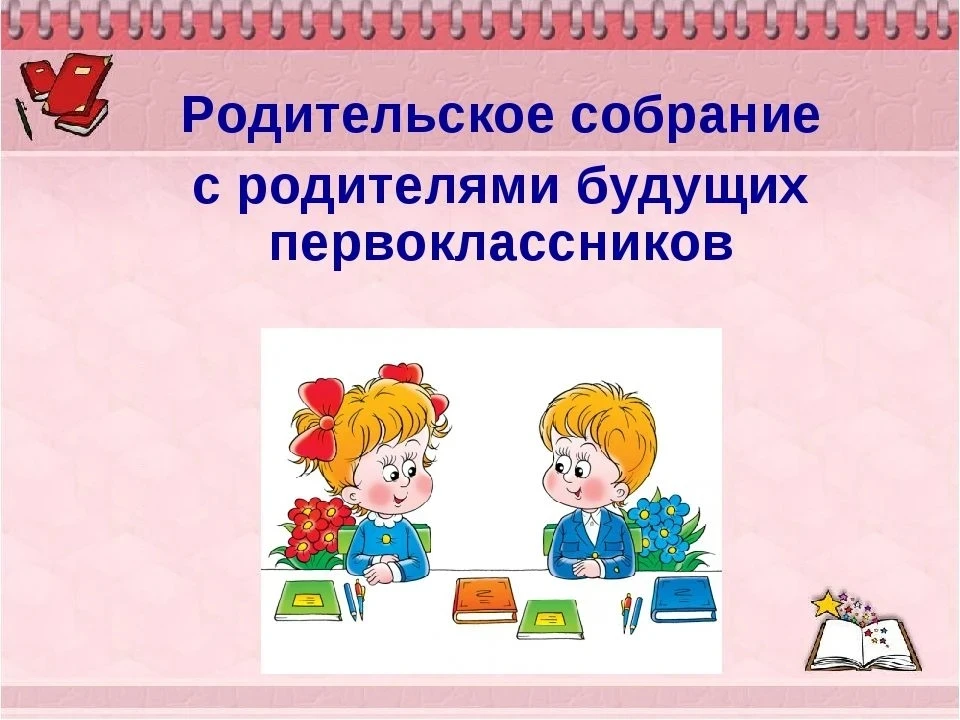 Родительское собрание
с родителями будущих первоклассников